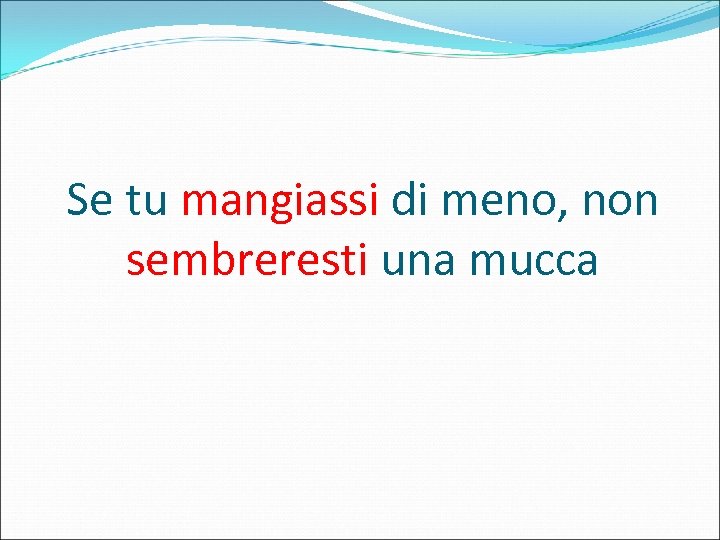 Se tu mangiassi di meno, non sembreresti una mucca